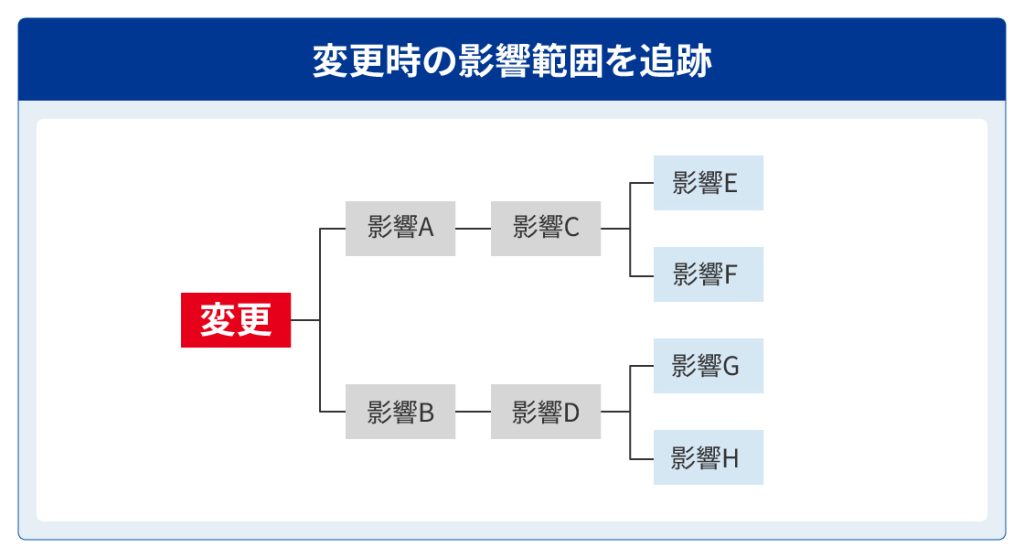 変更時の影響範囲を追跡

変更

影響A

影響C

影響E

影響F

影響B

影響D

影響G

影響H